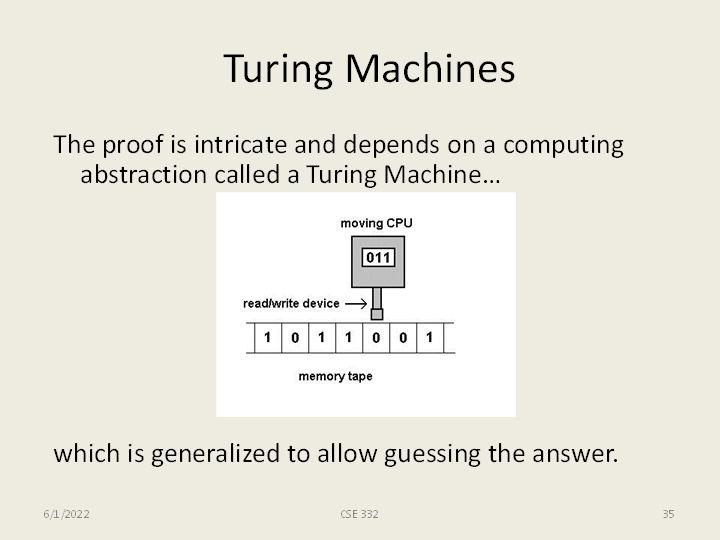 Turing Machines

The proof is intricate and depends on a computing abstraction called a Turing Machine…

moving CPU

011

read/write device

1 0 1 1 0 0 1

memory tape

which is generalized to allow guessing the answer.

6/1/2022

CSE 332

35